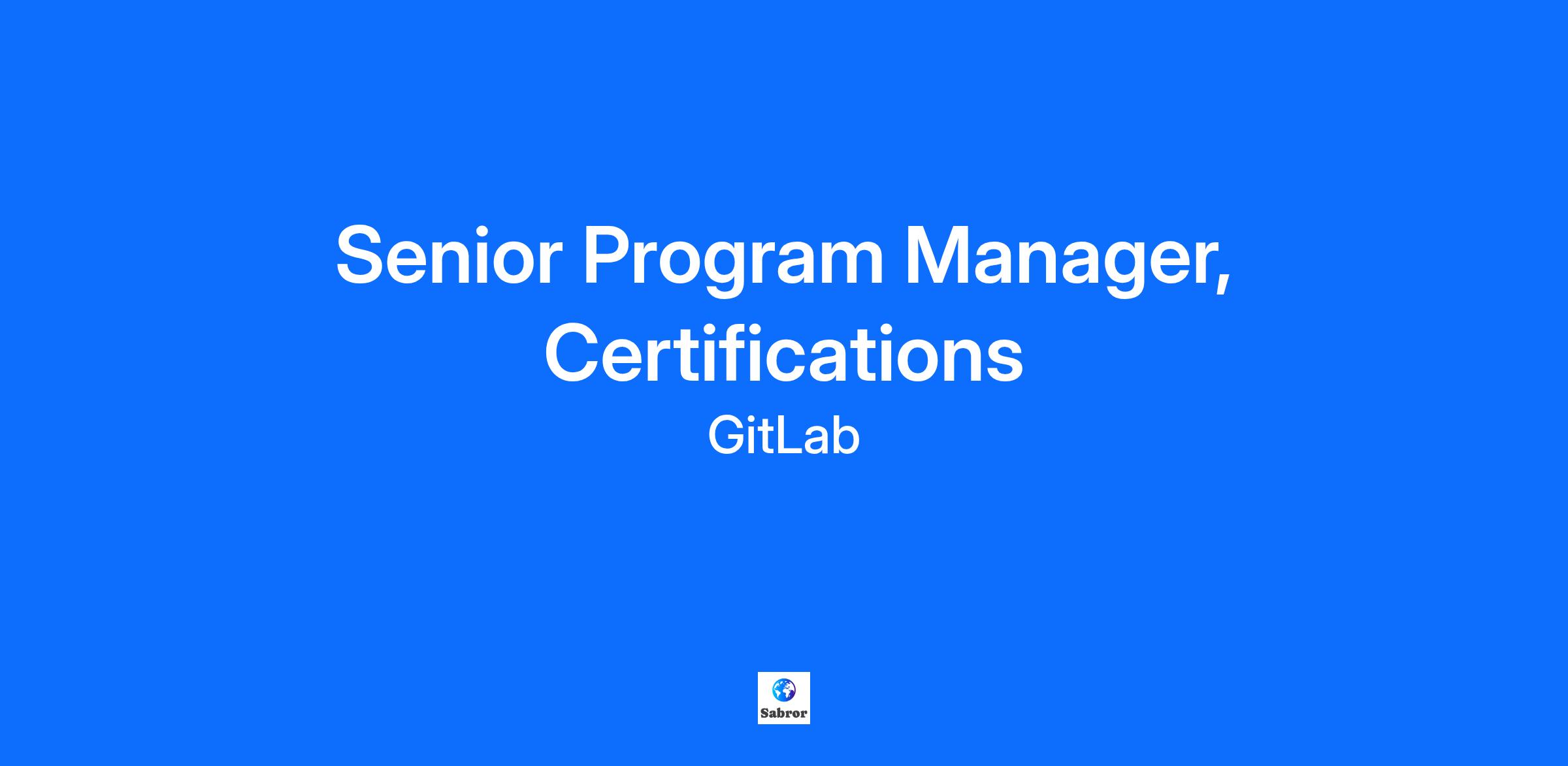 Senior Program Manager, Certifications

GitLab

Sabror